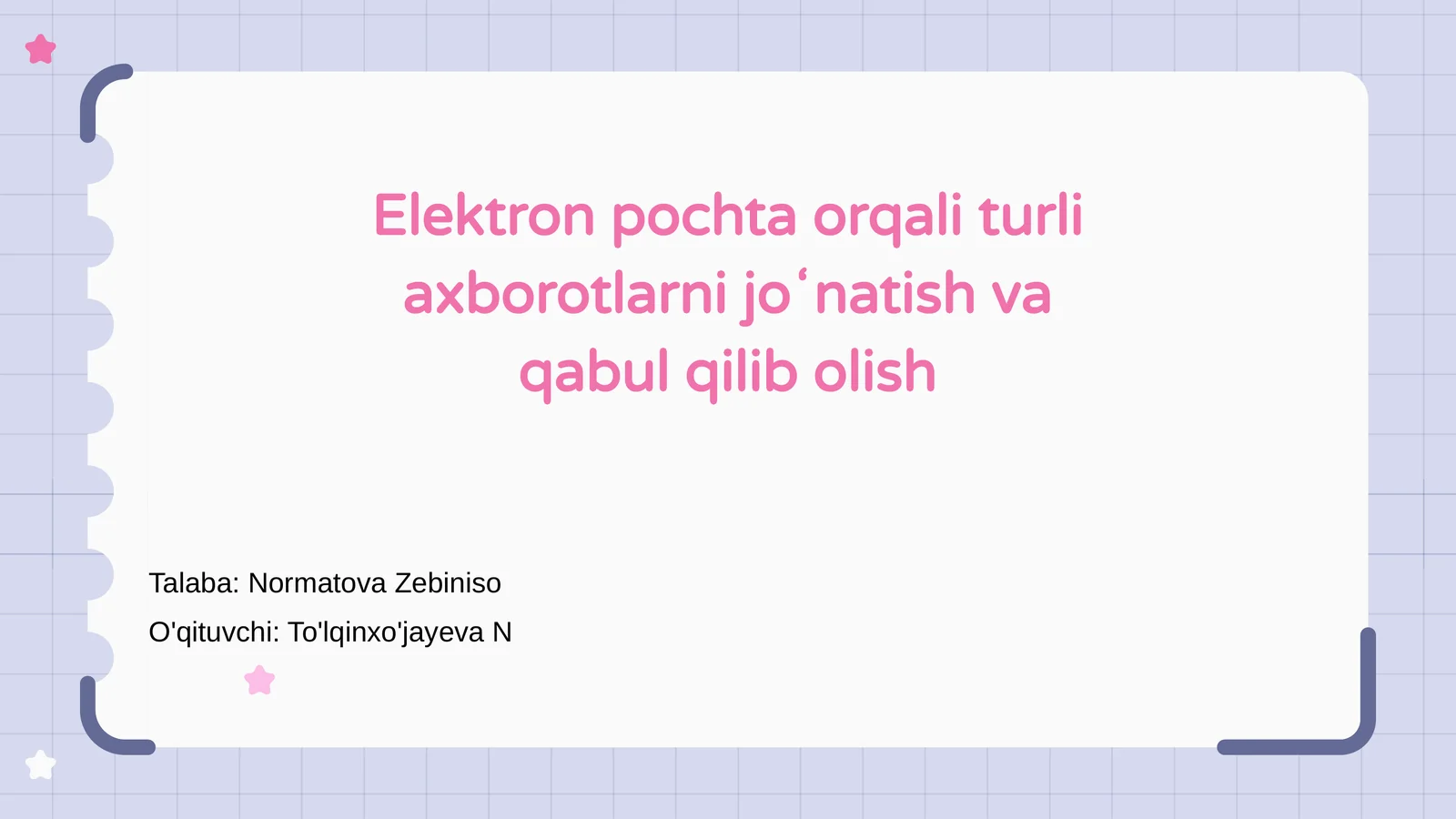 Elektron pochta orqali turli axborotlarni joʻnatish va qabul qilib olish

Talaba: Normatova Zebiniso

O'qituvchi: To'lqinxo'jayeva N